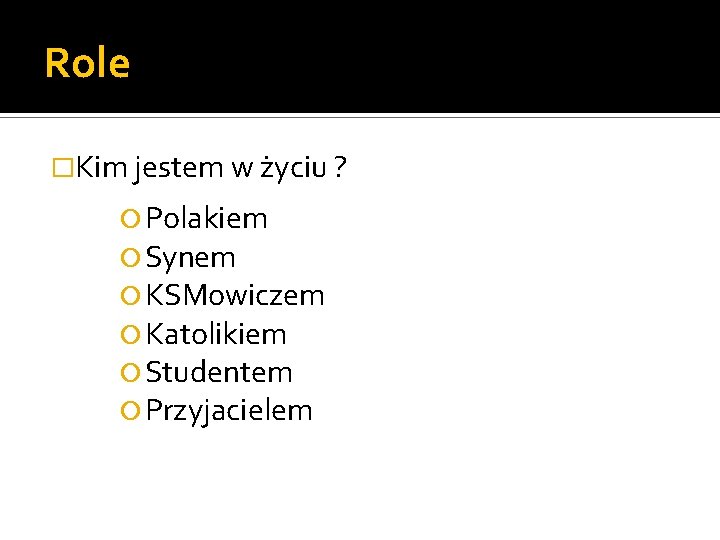 Role

Kim jestem w życiu ?

Polakiem
Synem
KSMowiczem
Katolikiem
Studentem
Przyjacielem